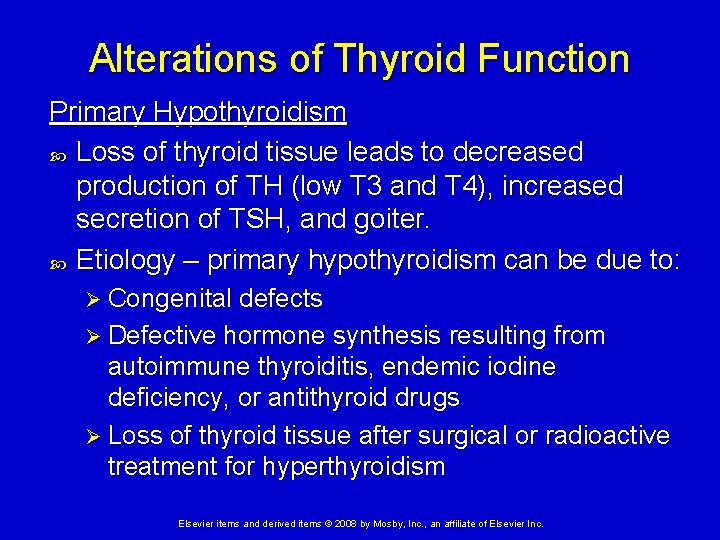 Alterations of Thyroid Function

Primary Hypothyroidism

Loss of thyroid tissue leads to decreased production of TH (low T3 and T4), increased secretion of TSH, and goiter.

Etiology – primary hypothyroidism can be due to:

Congenital defects

Defective hormone synthesis resulting from autoimmune thyroiditis, endemic iodine deficiency, or antithyroid drugs

Loss of thyroid tissue after surgical or radioactive treatment for hyperthyroidism

Elsevier items and derived items © 2008 by Mosby, Inc., an affiliate of Elsevier Inc.